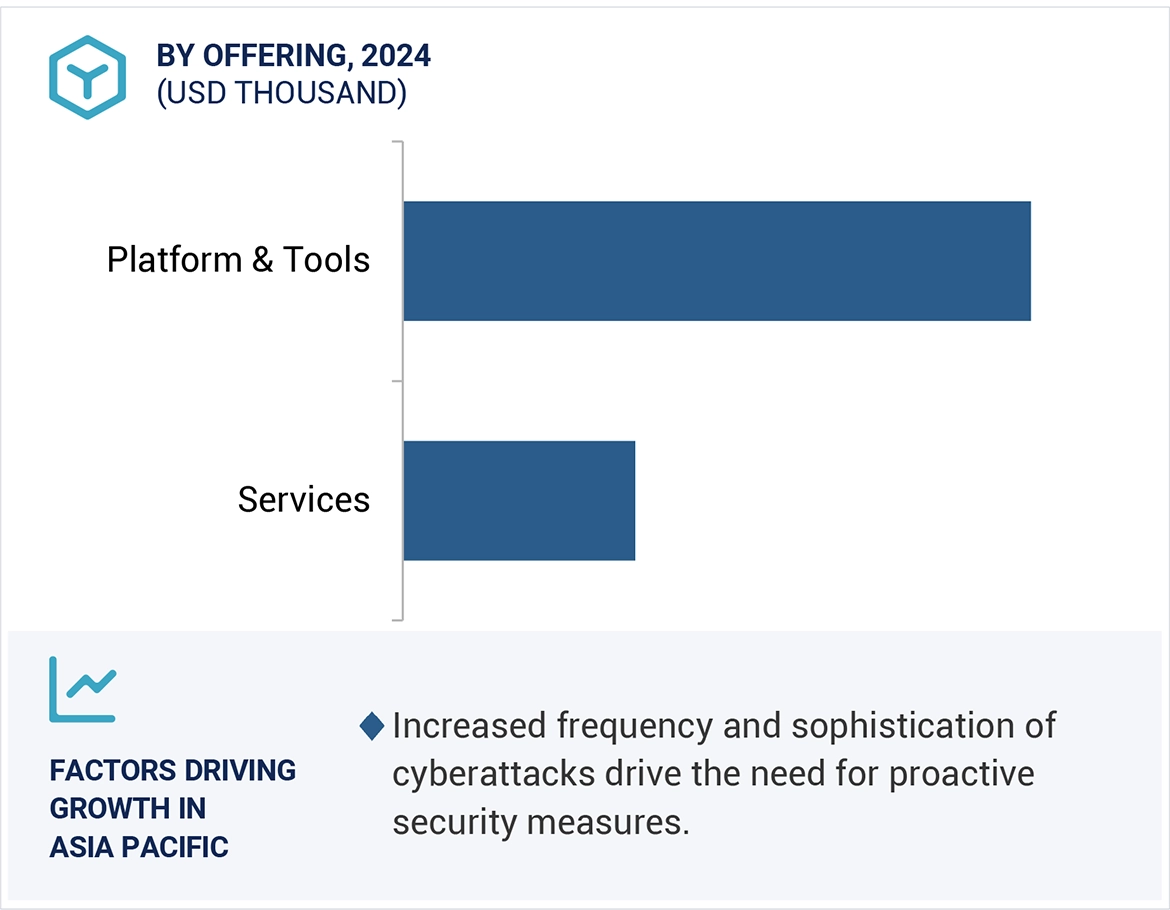 BY OFFERING, 2024
(USD THOUSAND)

Platform & Tools

Services

FACTORS DRIVING GROWTH IN ASIA PACIFIC

Increased frequency and sophistication of cyberattacks drive the need for proactive security measures.